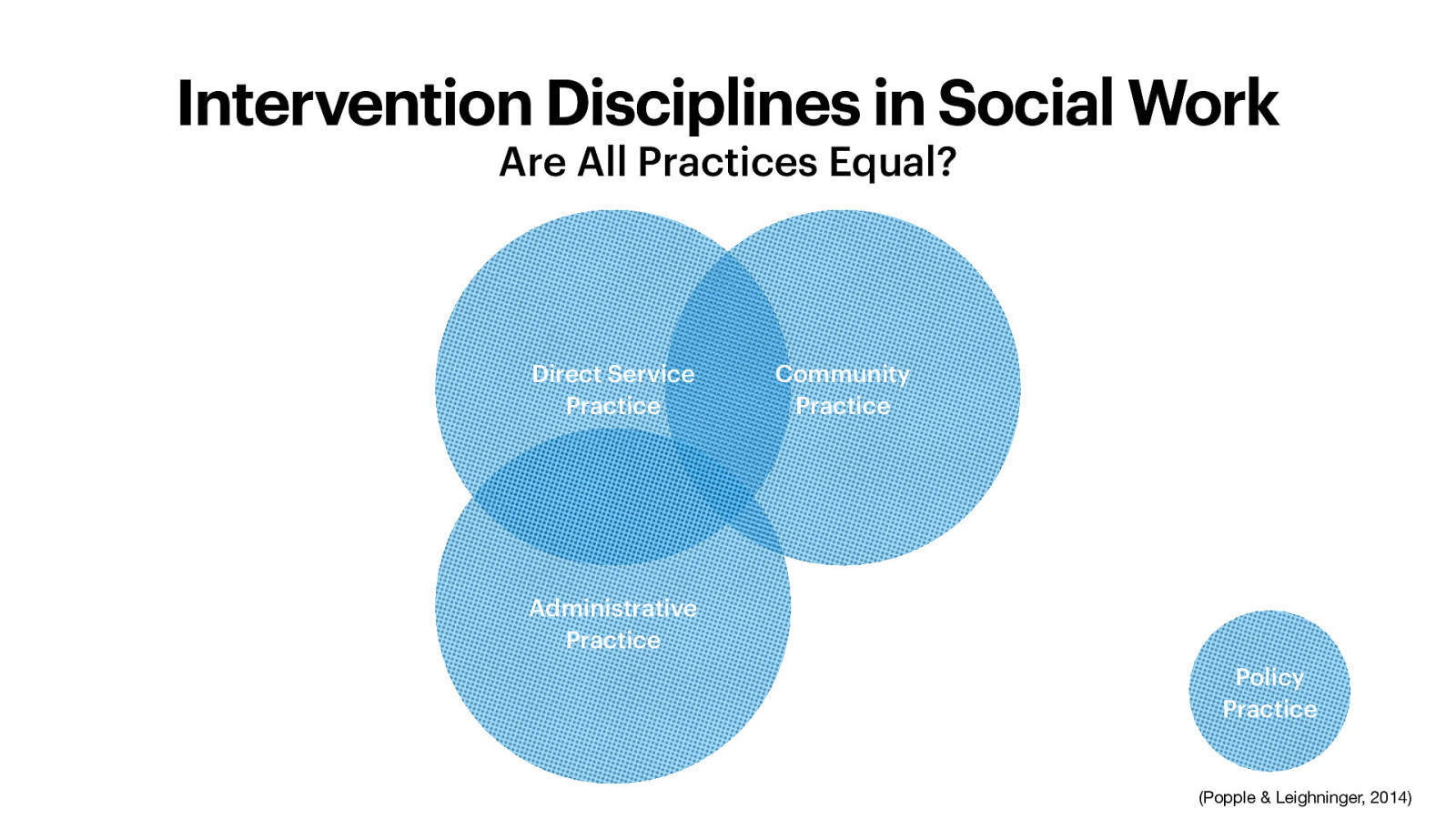 Intervention Disciplines in Social Work

Are All Practices Equal?

Direct Service Practice

Community Practice

Administrative Practice

Policy Practice

(Popple & Leighninger, 2014)